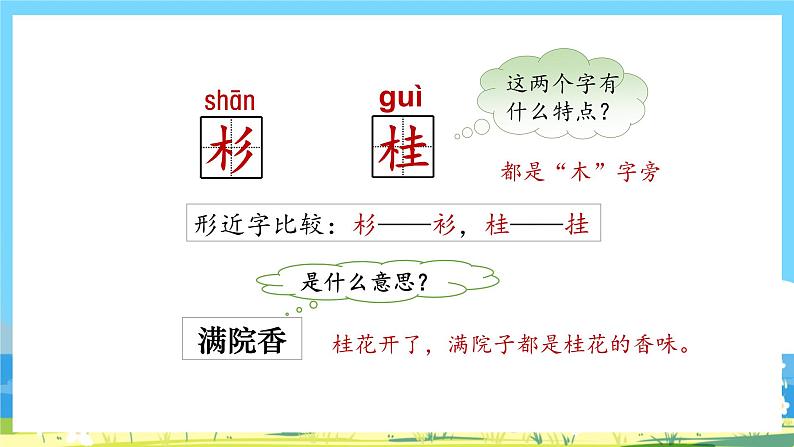 shān
杉

guì
桂

这两个字有什么特点？

都是“木”字旁

形近字比较：杉——衫，桂——挂

是什么意思？

满院香

桂花开了，满院子都是桂花的香味。